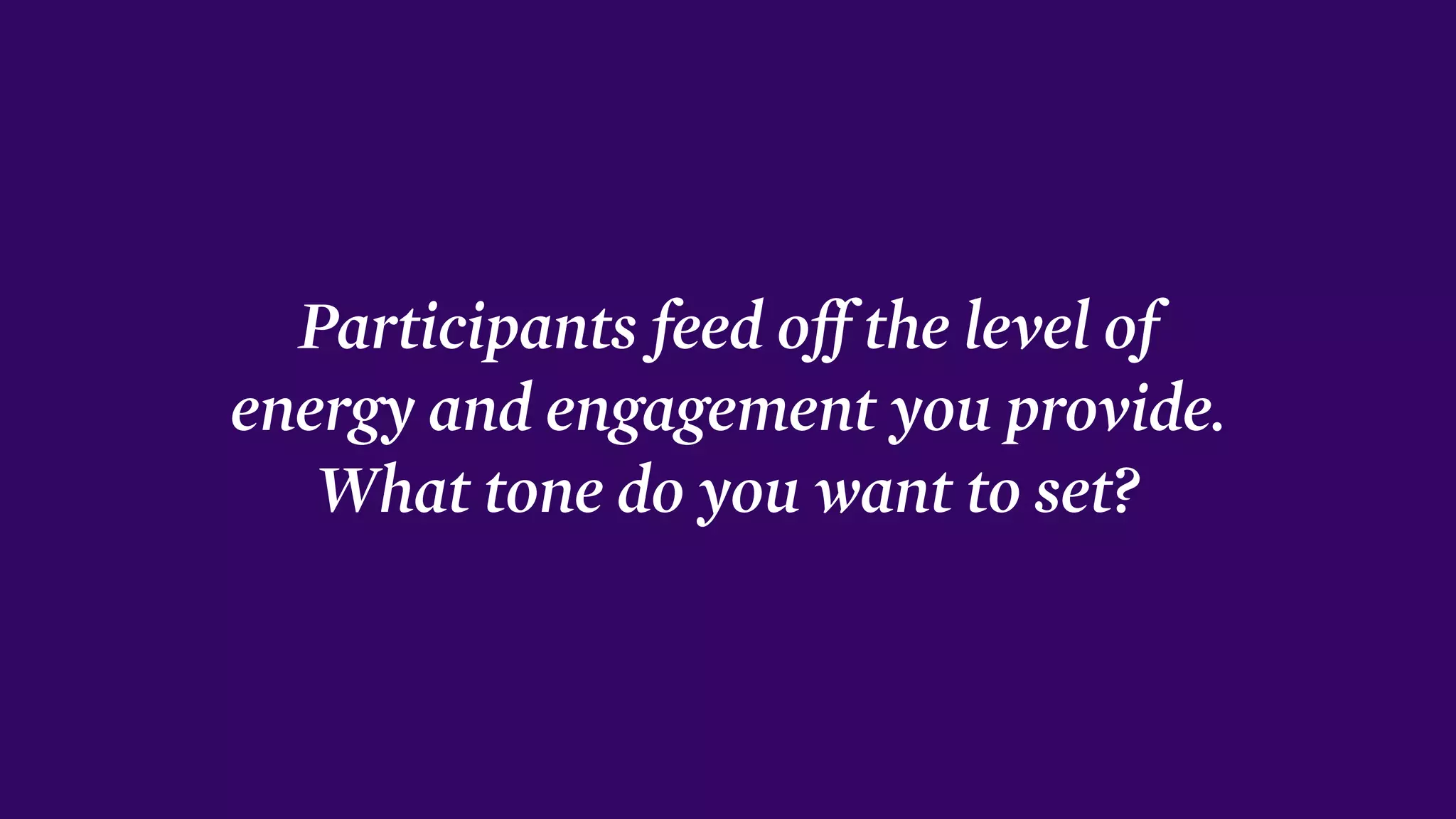 Participants feed off the level of energy and engagement you provide. What tone do you want to set?